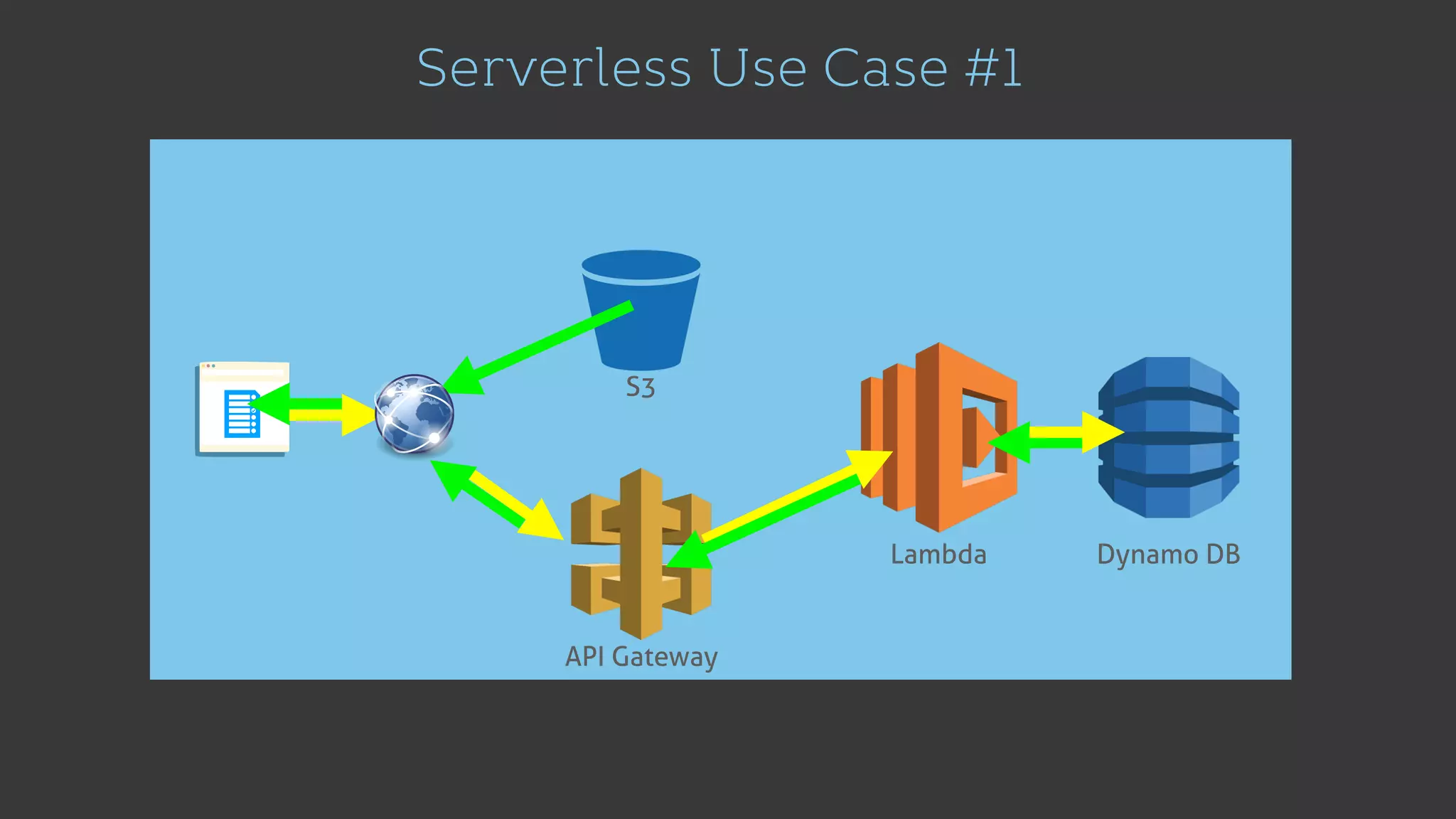 Serverless Use Case #1

S3

Lambda

Dynamo DB

API Gateway